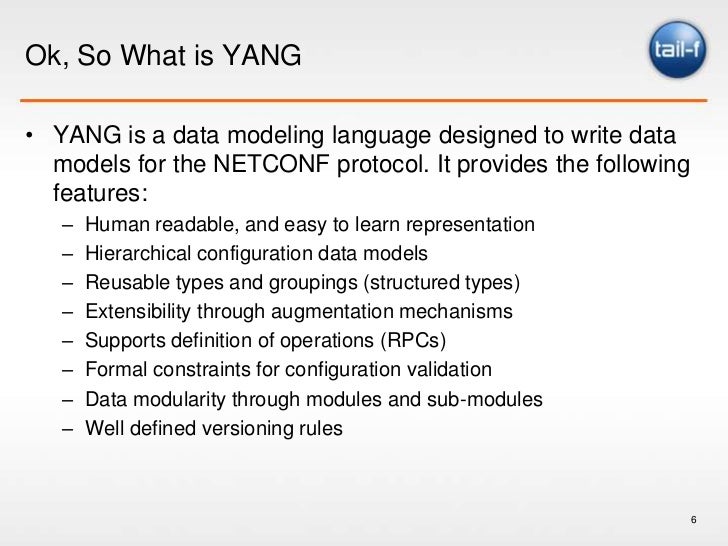 Ok, So What is YANG

tail-f

• YANG is a data modeling language designed to write data models for the NETCONF protocol. It provides the following features:
– Human readable, and easy to learn representation
– Hierarchical configuration data models
– Reusable types and groupings (structured types)
– Extensibility through augmentation mechanisms
– Supports definition of operations (RPCs)
– Formal constraints for configuration validation
– Data modularity through modules and sub-modules
– Well defined versioning rules

6